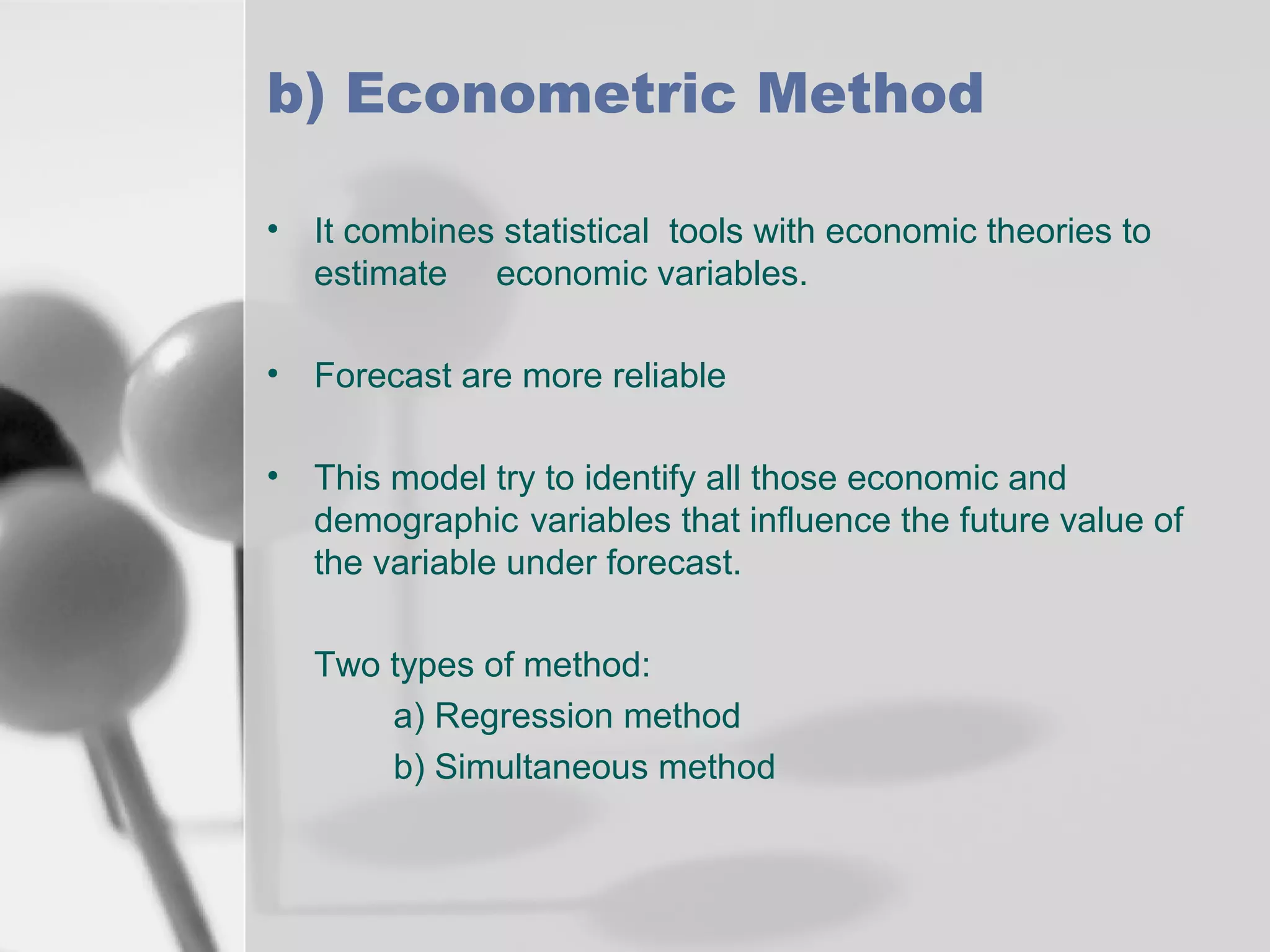 b) Econometric Method

• It combines statistical tools with economic theories to estimate economic variables.

• Forecast are more reliable

• This model try to identify all those economic and demographic variables that influence the future value of the variable under forecast.

Two types of method:

a) Regression method

b) Simultaneous method